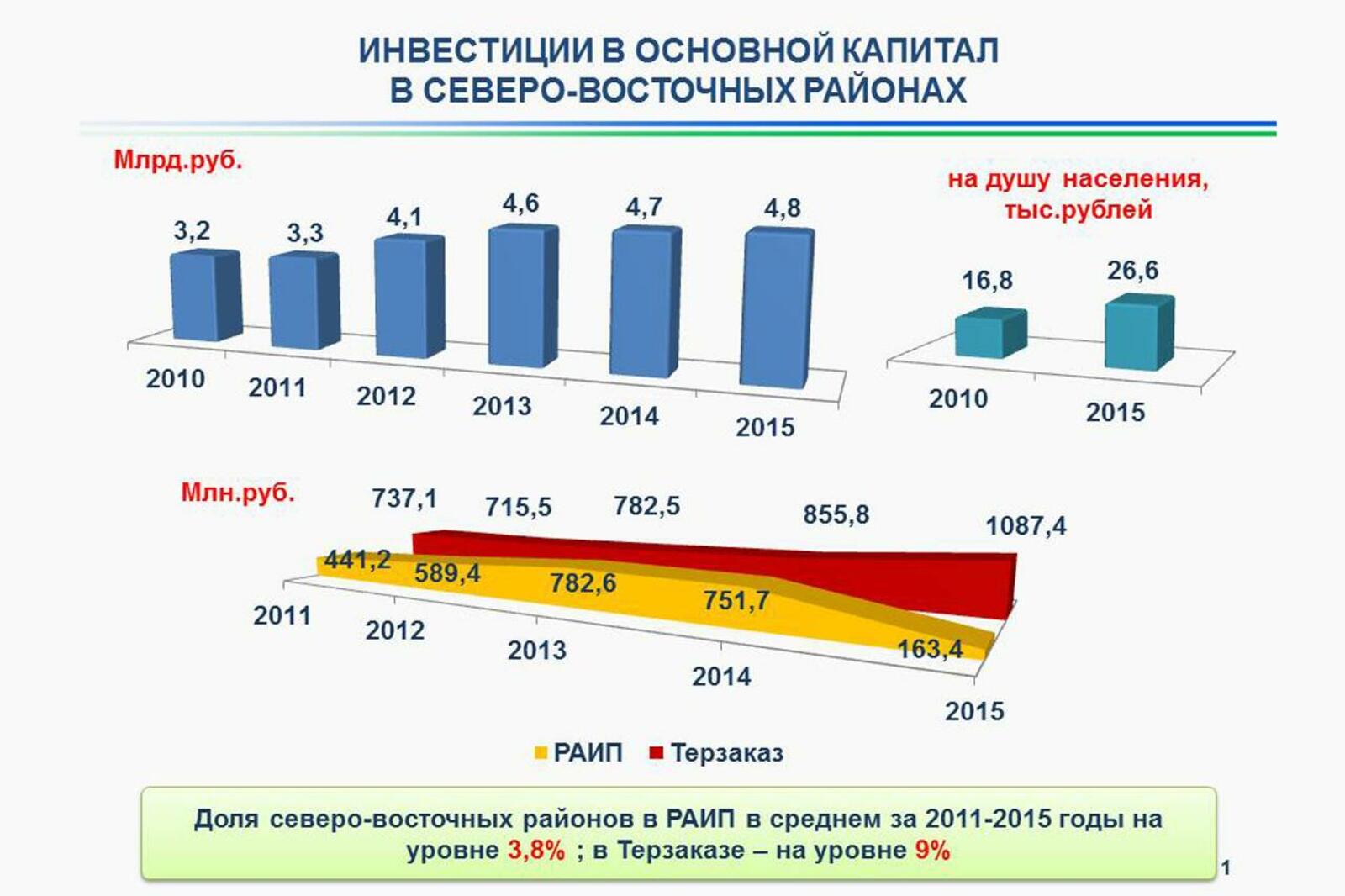 ИНВЕСТИЦИИ В ОСНОВНОЙ КАПИТАЛ
В СЕВЕРО-ВОСТОЧНЫХ РАЙОНАХ

Млрд.руб.

3,2
3,3
4,1
4,6
4,7
4,8

2010
2011
2012
2013
2014
2015

на душу населения, тыс.рублей

16,8
26,6

2010
2015

Млн.руб.

737,1
715,5
782,5
855,8
1087,4

441,2
589,4
782,6
751,7
163,4

2011
2012
2013
2014
2015

РАИП
Терзаказ

Доля северо-восточных районов в РАИП в среднем за 2011-2015 годы на уровне 3,8% ; в Терзаказе – на уровне 9%

1